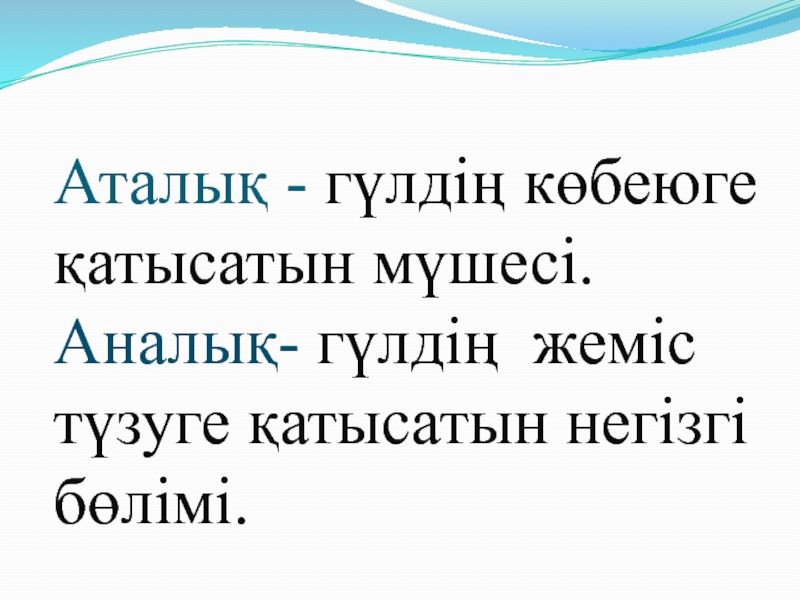 Аталық - гүлдің көбеюге қатысатын мүшесі.
Аналық- гүлдің жеміс түзуге қатысатын негізгі бөлімі.